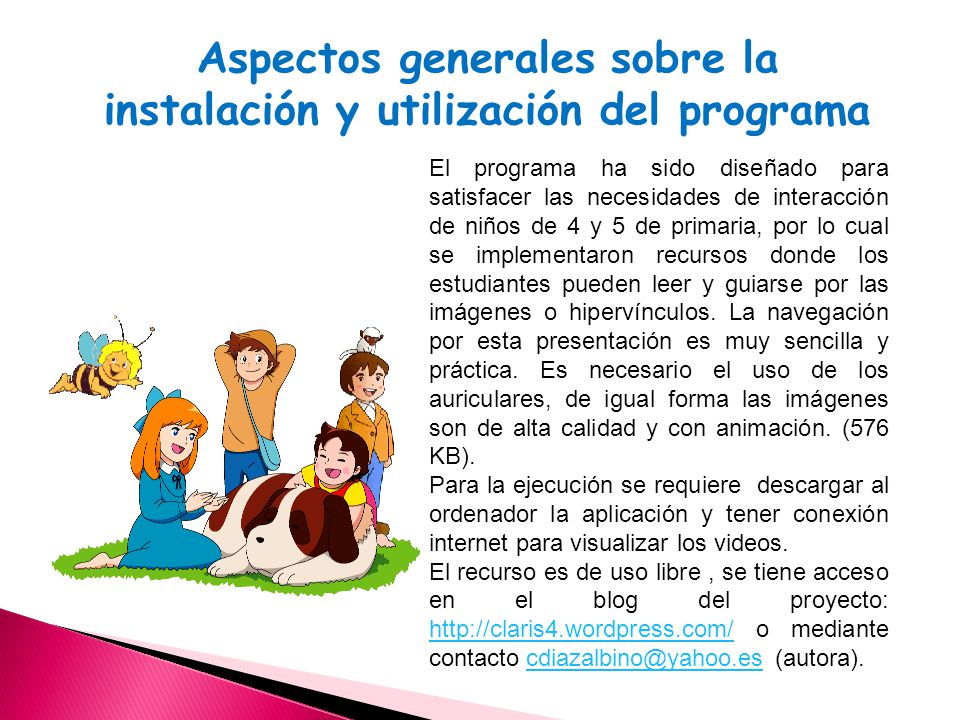 Aspectos generales sobre la instalación y utilización del programa

El programa ha sido diseñado para satisfacer las necesidades de interacción de niños de 4 y 5 de primaria, por lo cual se implementaron recursos donde los estudiantes pueden leer y guiarse por las imágenes o hipervínculos. La navegación por esta presentación es muy sencilla y práctica. Es necesario el uso de los auriculares, de igual forma las imágenes son de alta calidad y con animación. (576 KB).

Para la ejecución se requiere descargar al ordenador la aplicación y tener conexión internet para visualizar los videos.

El recurso es de uso libre , se tiene acceso en el blog del proyecto: http://claris4.wordpress.com/ o mediante contacto cdiazalbino@yahoo.es (autora).